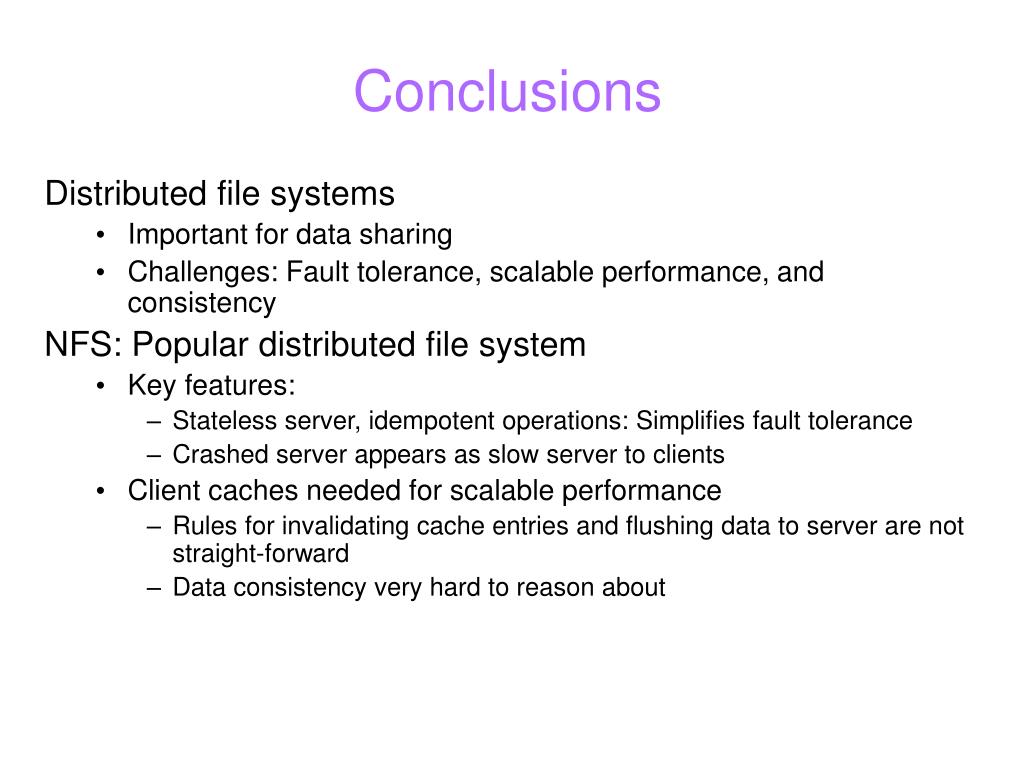 Conclusions

Distributed file systems

• Important for data sharing
• Challenges: Fault tolerance, scalable performance, and consistency

NFS: Popular distributed file system

• Key features:
  – Stateless server, idempotent operations: Simplifies fault tolerance
  – Crashed server appears as slow server to clients
• Client caches needed for scalable performance
  – Rules for invalidating cache entries and flushing data to server are not straight-forward
  – Data consistency very hard to reason about